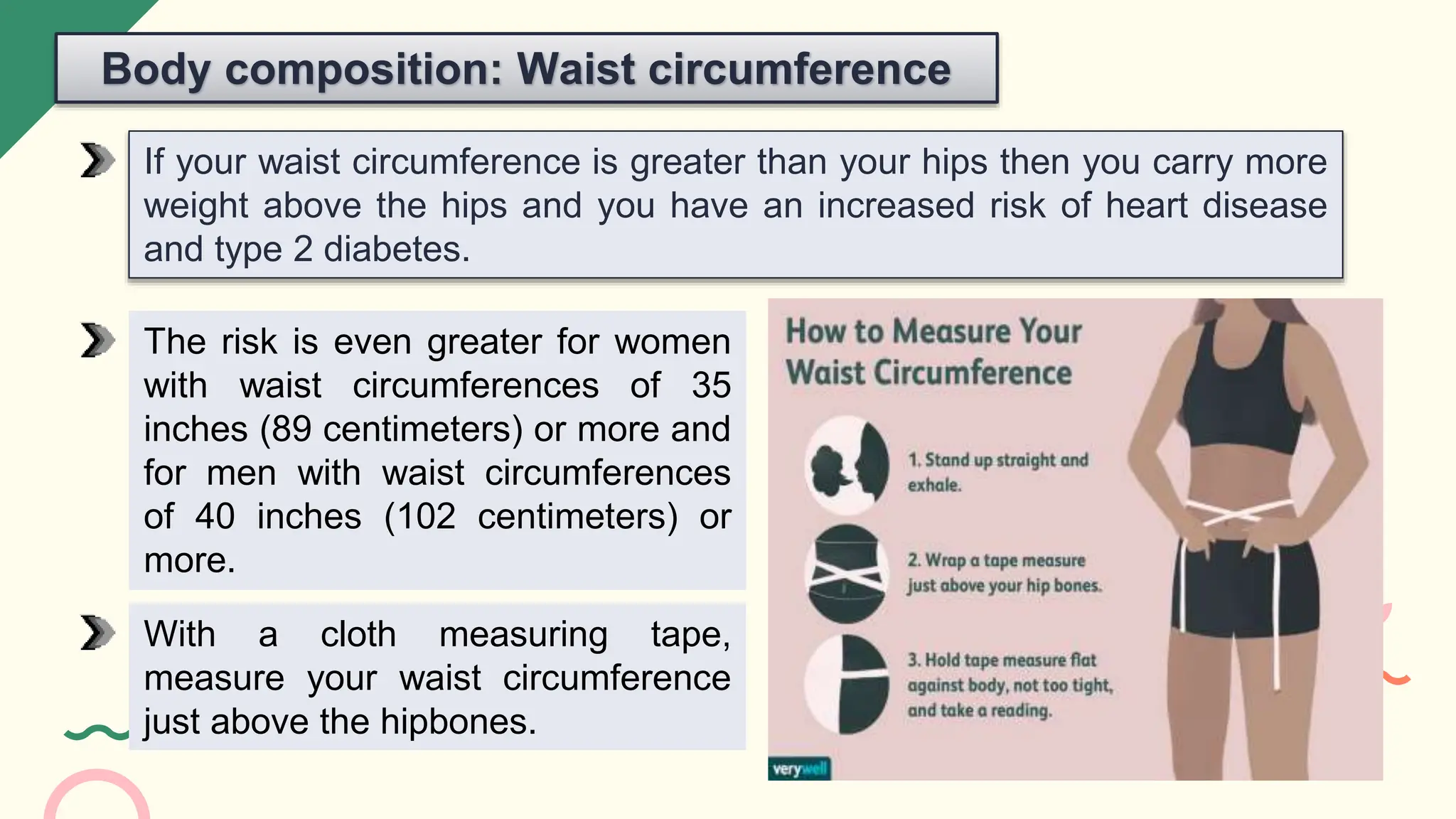 Body composition: Waist circumference

If your waist circumference is greater than your hips then you carry more weight above the hips and you have an increased risk of heart disease and type 2 diabetes.

The risk is even greater for women with waist circumferences of 35 inches (89 centimeters) or more and for men with waist circumferences of 40 inches (102 centimeters) or more.

With a cloth measuring tape, measure your waist circumference just above the hipbones.

How to Measure Your Waist Circumference

1. Stand up straight and exhale.

2. Wrap a tape measure just above your hip bones.

3. Hold tape measure flat against body, not too tight, and take a reading.

verywell